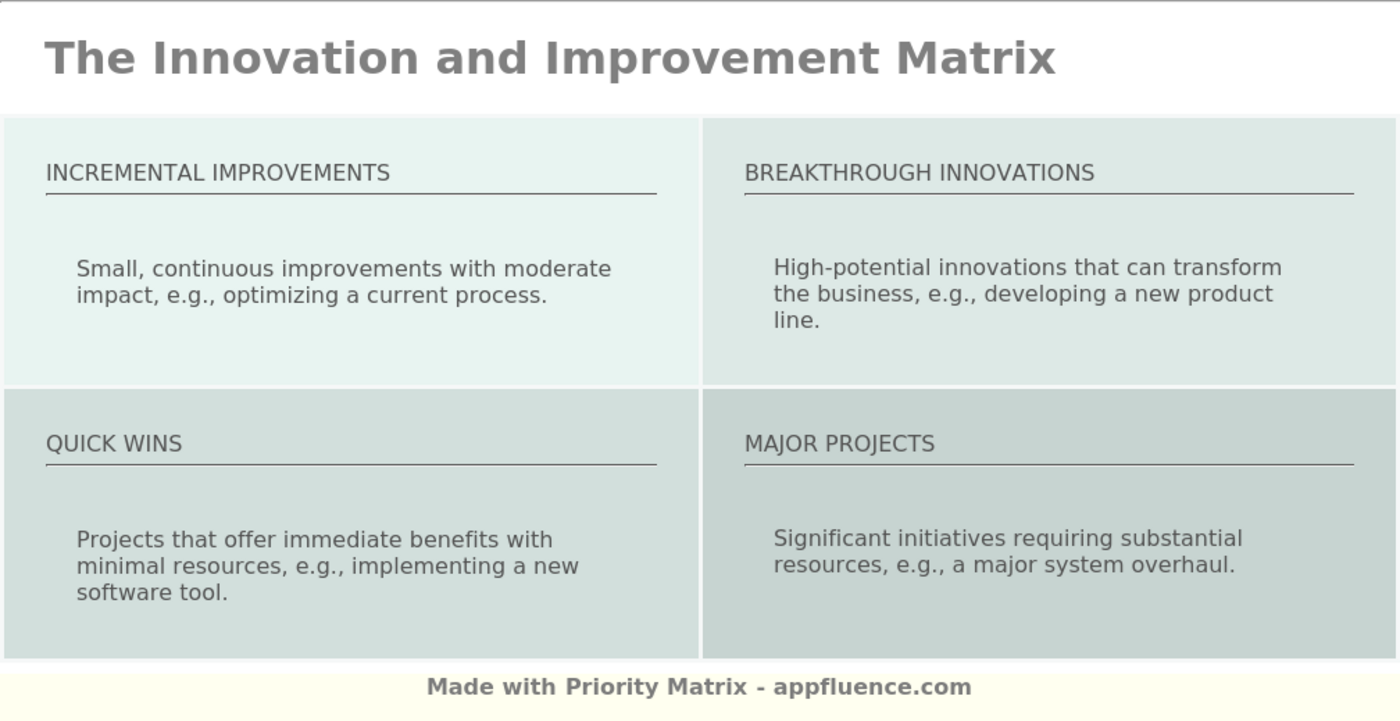 The Innovation and Improvement Matrix

INCREMENTAL IMPROVEMENTS

Small, continuous improvements with moderate impact, e.g., optimizing a current process.

BREAKTHROUGH INNOVATIONS

High-potential innovations that can transform the business, e.g., developing a new product line.

QUICK WINS

Projects that offer immediate benefits with minimal resources, e.g., implementing a new software tool.

MAJOR PROJECTS

Significant initiatives requiring substantial resources, e.g., a major system overhaul.

Made with Priority Matrix - appfluence.com